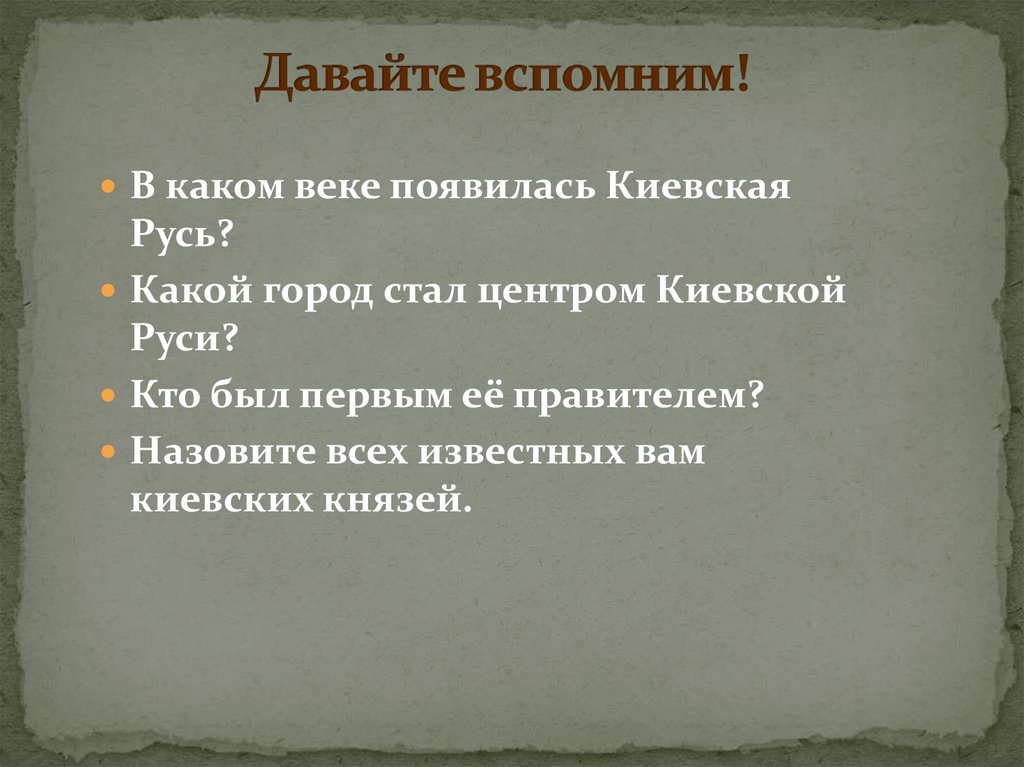 Давайте вспомним!

- В каком веке появилась Киевская Русь?
- Какой город стал центром Киевской Руси?
- Кто был первым её правителем?
- Назовите всех известных вам киевских князей.